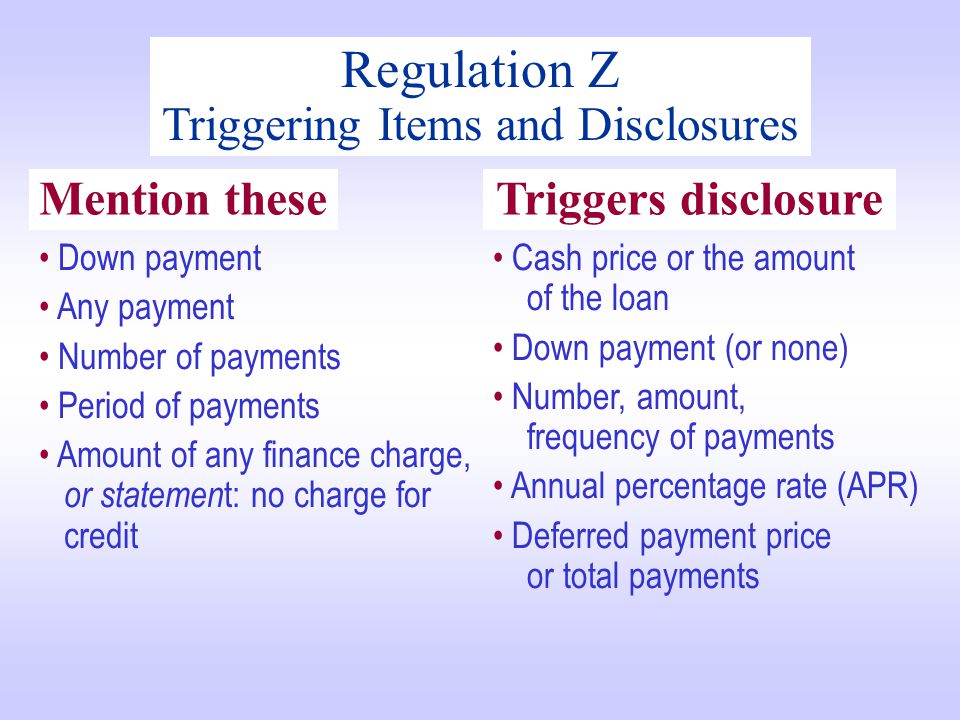 Regulation Z
Triggering Items and Disclosures

Mention these

• Down payment
• Any payment
• Number of payments
• Period of payments
• Amount of any finance charge, or statement: no charge for credit

Triggers disclosure

• Cash price or the amount of the loan
• Down payment (or none)
• Number, amount, frequency of payments
• Annual percentage rate (APR)
• Deferred payment price or total payments